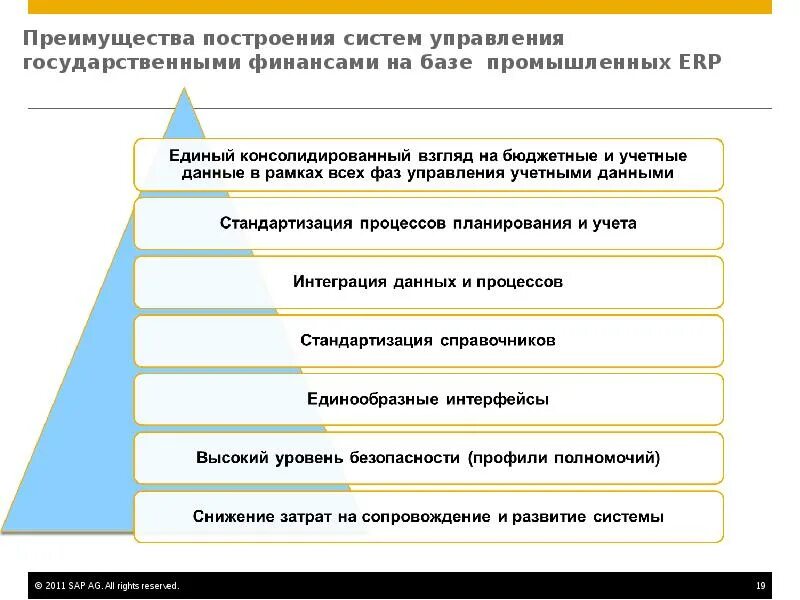 Преимущества построения систем управления государственными финансами на базе промышленных ERP

Единый консолидированный взгляд на бюджетные и учетные данные в рамках всех фаз управления учетными данными

Стандартизация процессов планирования и учета

Интеграция данных и процессов

Стандартизация справочников

Единообразные интерфейсы

Высокий уровень безопасности (профили полномочий)

Снижение затрат на сопровождение и развитие системы

© 2011 SAP AG. All rights reserved.

19